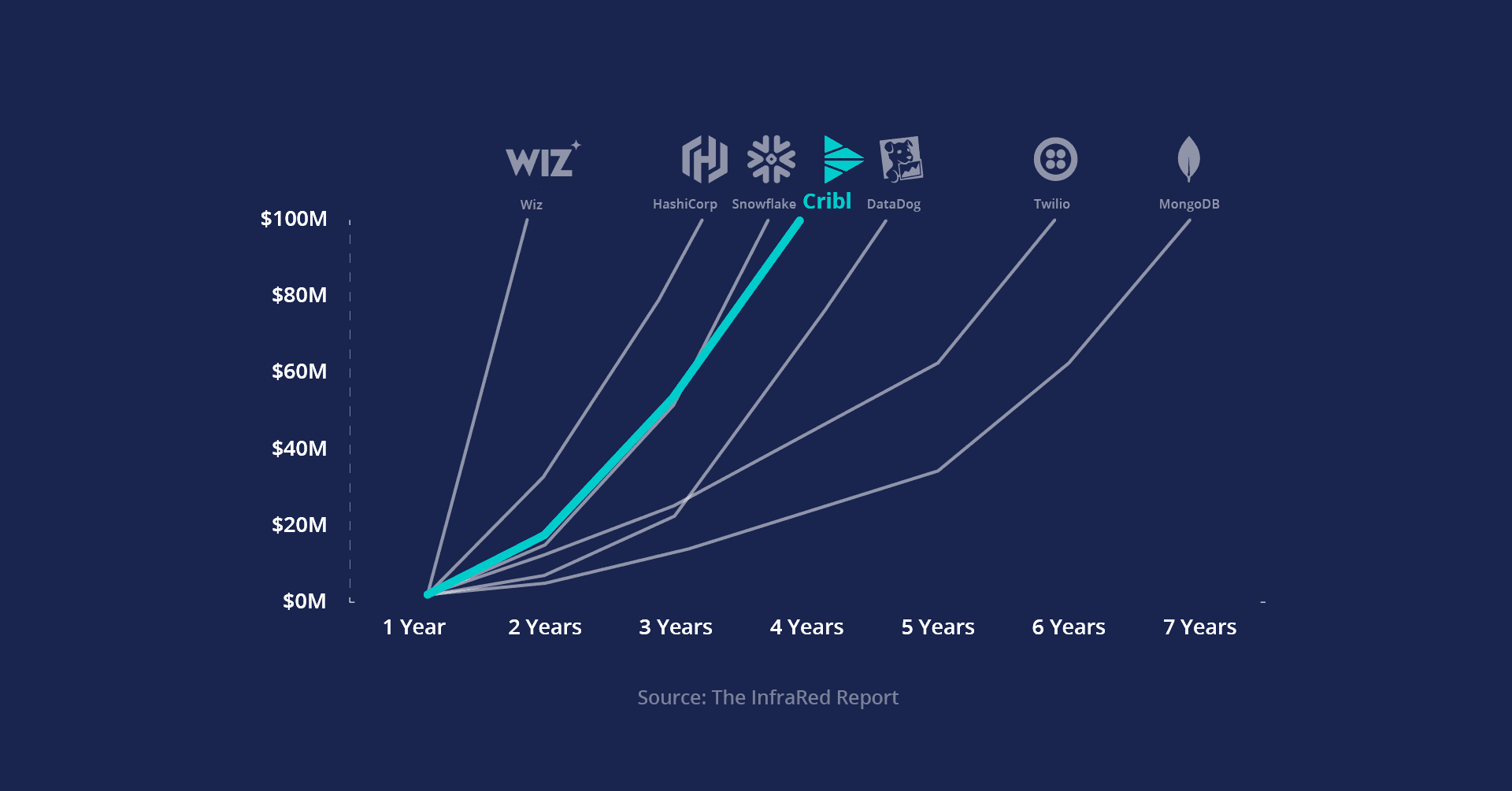 WIZ
Wiz
HashiCorp
Snowflake
Cribl
DataDog
Twilio
MongoDB

$100M
$80M
$60M
$40M
$20M
$0M

1 Year
2 Years
3 Years
4 Years
5 Years
6 Years
7 Years

Source: The InfraRed Report